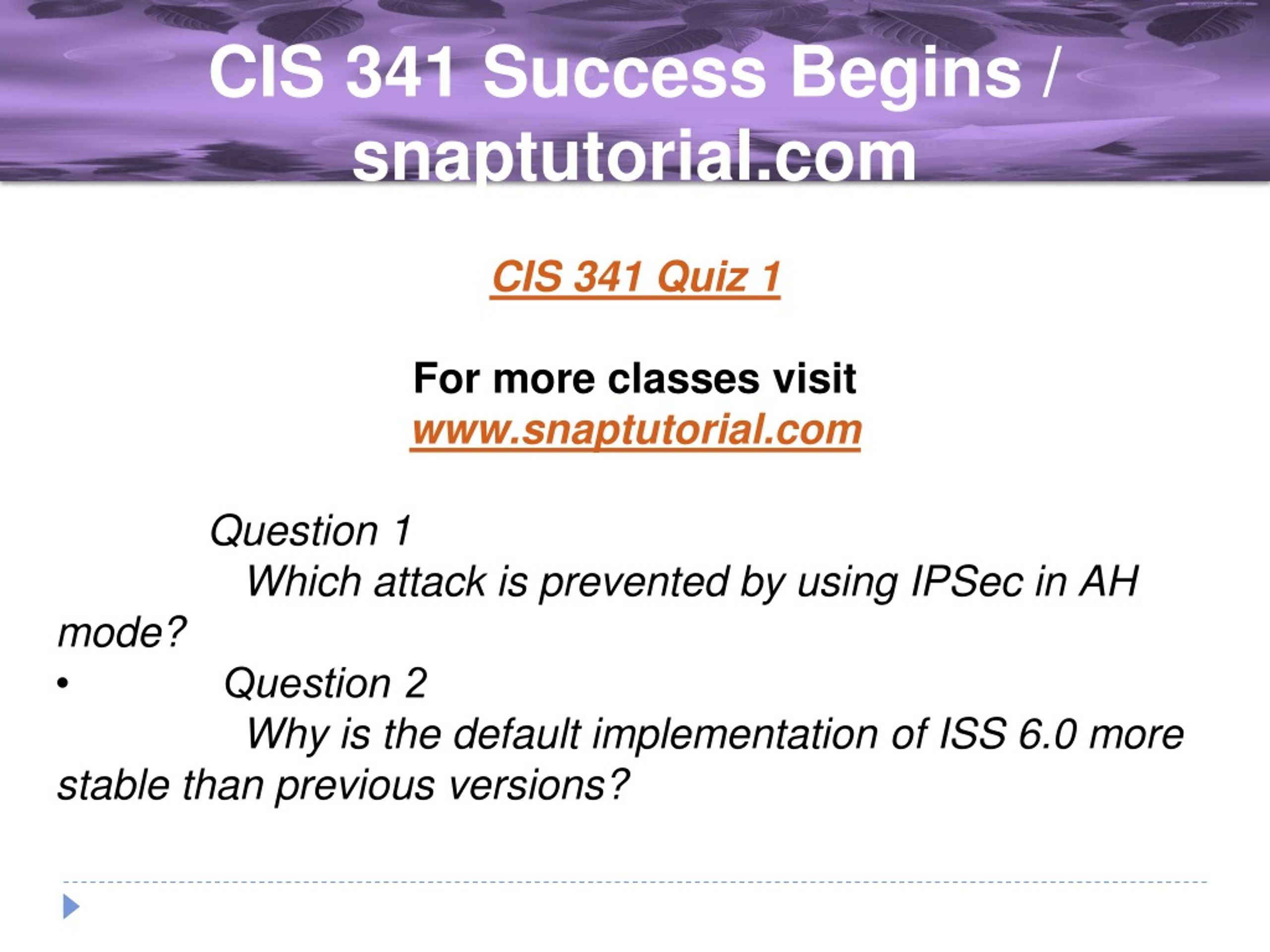 CIS 341 Success Begins / snaptutorial.com

CIS 341 Quiz 1

For more classes visit
www.snaptutorial.com

Question 1
Which attack is prevented by using IPSec in AH mode?
• Question 2
Why is the default implementation of ISS 6.0 more stable than previous versions?